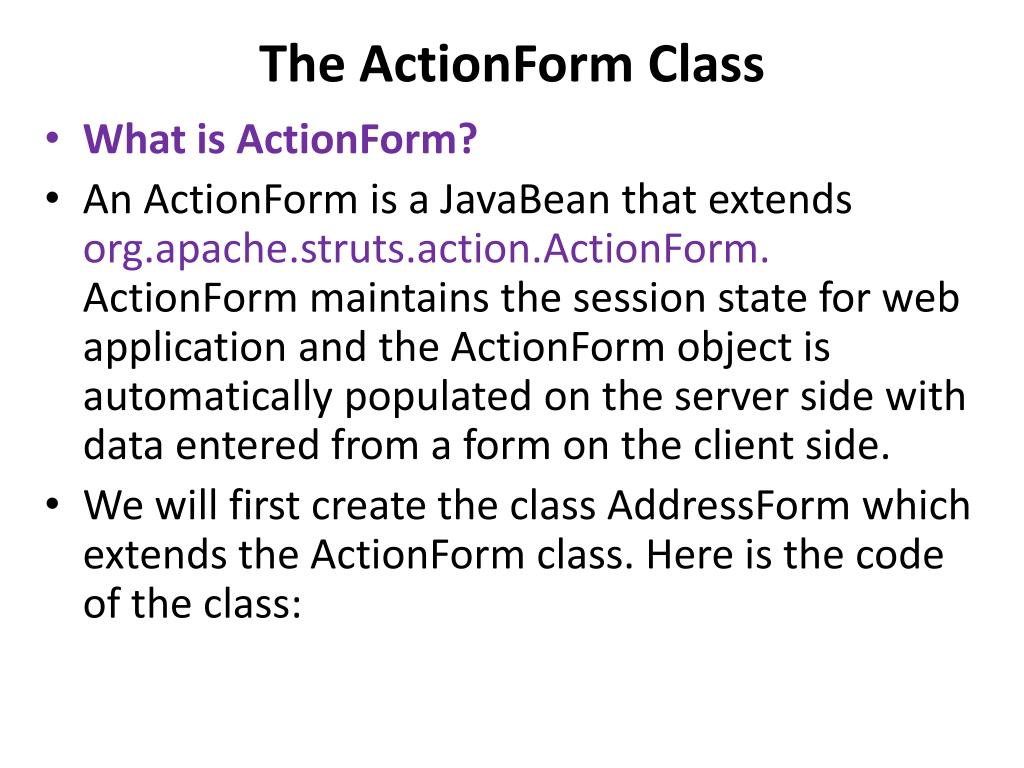 The ActionForm Class

• What is ActionForm?
• An ActionForm is a JavaBean that extends org.apache.struts.action.ActionForm. ActionForm maintains the session state for web application and the ActionForm object is automatically populated on the server side with data entered from a form on the client side.
• We will first create the class AddressForm which extends the ActionForm class. Here is the code of the class: